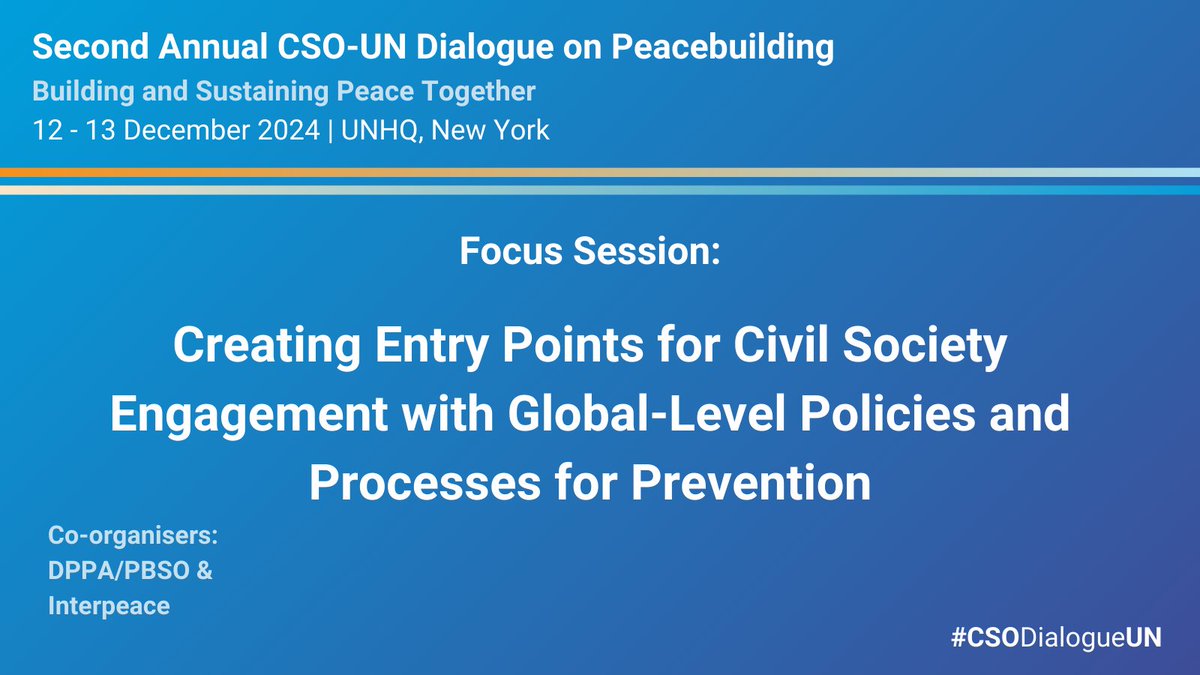 Second Annual CSO-UN Dialogue on Peacebuilding
Building and Sustaining Peace Together
12 - 13 December 2024 | UNHQ, New York

Focus Session:

Creating Entry Points for Civil Society Engagement with Global-Level Policies and Processes for Prevention

Co-organisers:
DPPA/PBSO &
Interpeace

#CSODialogueUN